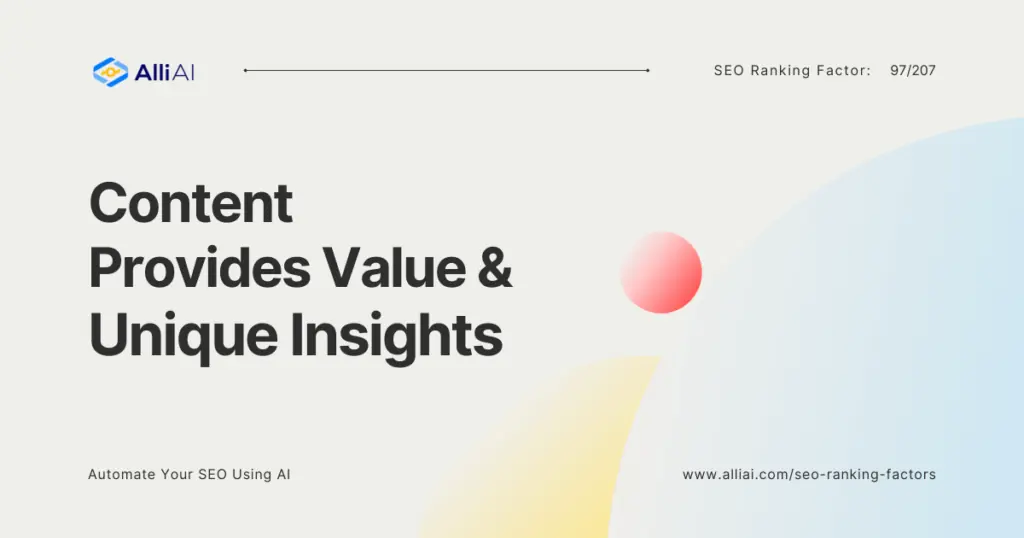 Alli AI

SEO Ranking Factor: 97/207

Content Provides Value & Unique Insights

Automate Your SEO Using AI

www.alliai.com/seo-ranking-factors